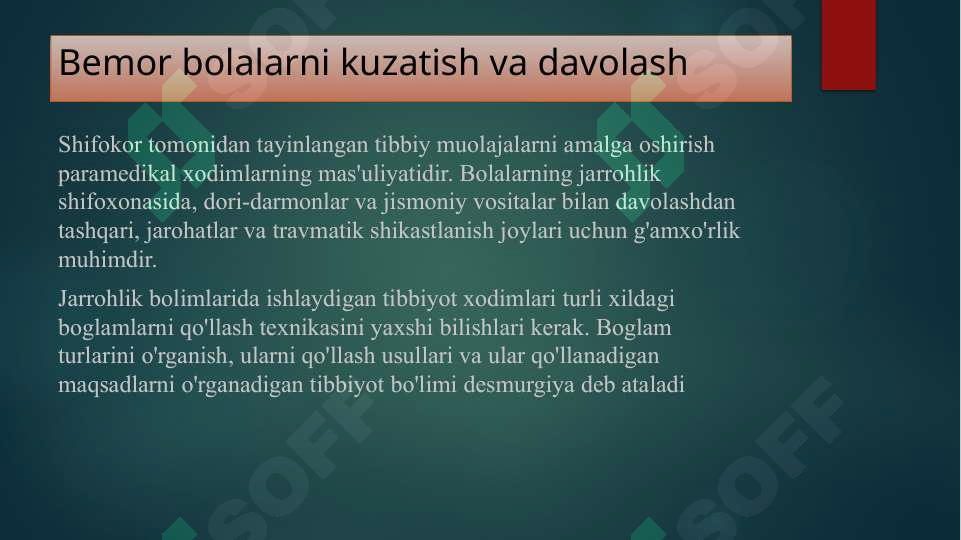 Bemor bolalarni kuzatish va davolash

Shifokor tomonidan tayinlangan tibbiy muolajalarni amalga oshirish paramedikal xodimlarning mas'uliyatidir. Bolalarning jarrohlik shifoxonasida, dori-darmonlar va jismoniy vositalar bilan davolashdan tashqari, jarohatlar va travmatik shikastlanish joylari uchun g'amxo'rlik muhimdir.

Jarrohlik bolimlarida ishlaydigan tibbiyot xodimlari turli xildagi boglamlarni qo'llash texnikasini yaxshi bilishlari kerak. Boglam turlarini o'rganish, ularni qo'llash usullari va ular qo'llanadigan maqsadlarni o'rganadigan tibbiyot bo'limi desmurgiya deb ataladi

SOFF

SOFF

SOFF

SOFF